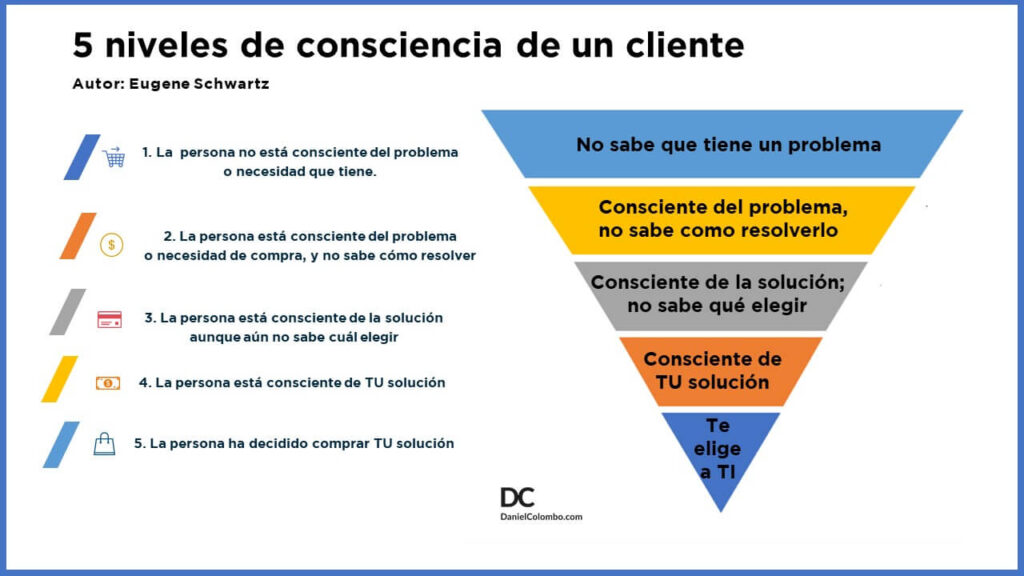 5 niveles de consciencia de un cliente

Autor: Eugene Schwartz

1. La persona no está consciente del problema o necesidad que tiene.

2. La persona está consciente del problema o necesidad de compra, y no sabe cómo resolver

3. La persona está consciente de la solución aunque aún no sabe cuál elegir

4. La persona está consciente de TU solución

5. La persona ha decidido comprar TU solución

No sabe que tiene un problema

Consciente del problema, no sabe como resolverlo

Consciente de la solución; no sabe qué elegir

Consciente de TU solución

Te elige a TI

DC
DanielColombo.com